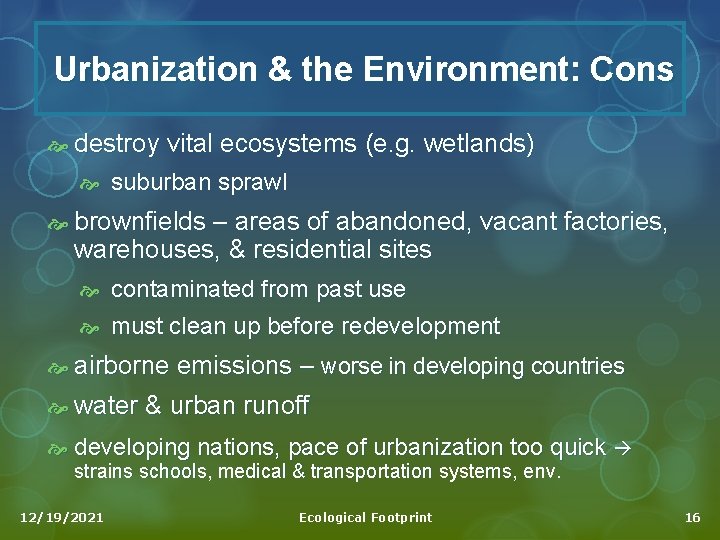 Urbanization & the Environment: Cons

destroy vital ecosystems (e.g. wetlands)

suburban sprawl

brownfields – areas of abandoned, vacant factories, warehouses, & residential sites

contaminated from past use

must clean up before redevelopment

airborne emissions – worse in developing countries

water & urban runoff

developing nations, pace of urbanization too quick → strains schools, medical & transportation systems, env.

12/19/2021

Ecological Footprint

16